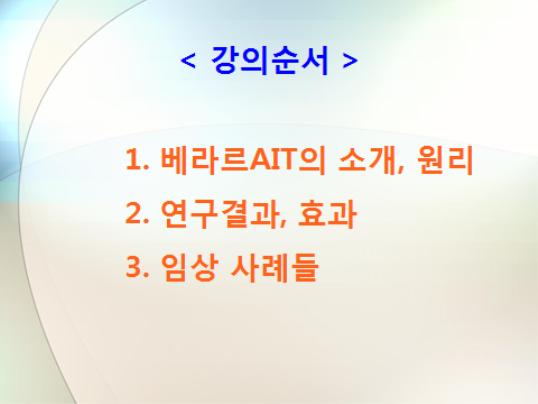 < 강의순서 >

1. 베라르AIT의 소개, 원리
2. 연구결과, 효과
3. 임상 사례들